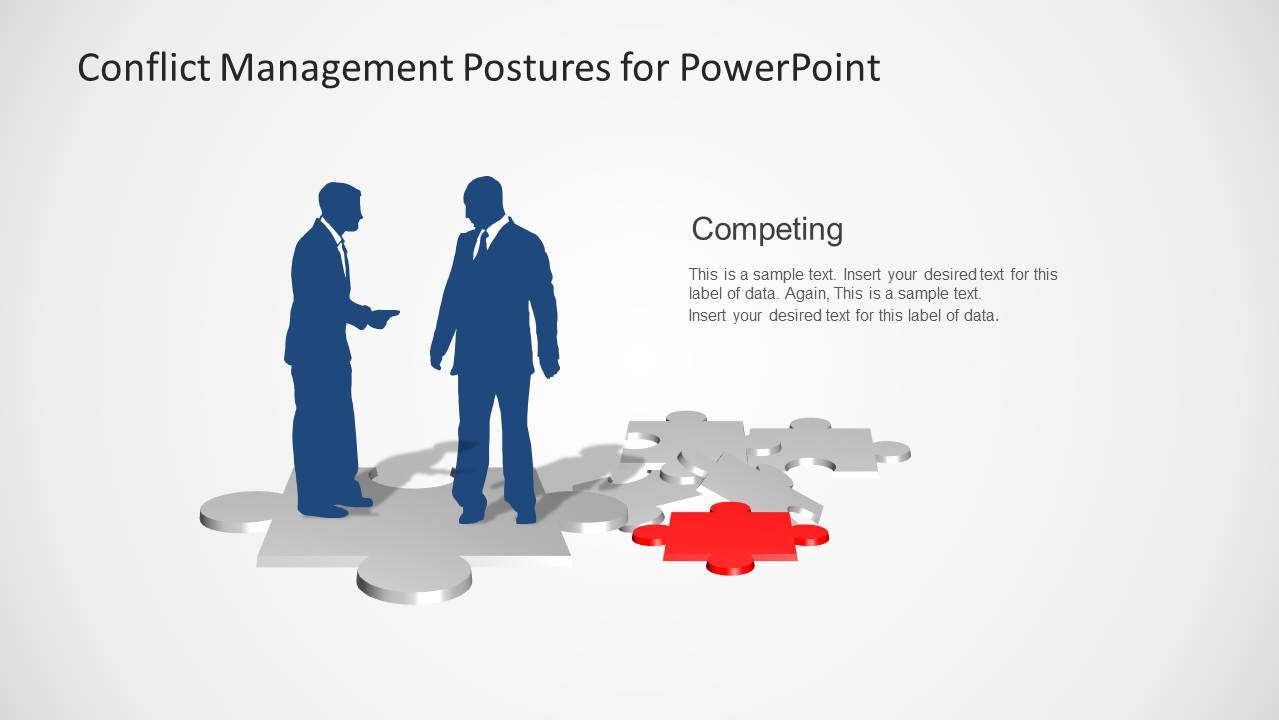 Conflict Management Postures for PowerPoint

Competing

This is a sample text. Insert your desired text for this label of data. Again, This is a sample text.
Insert your desired text for this label of data.